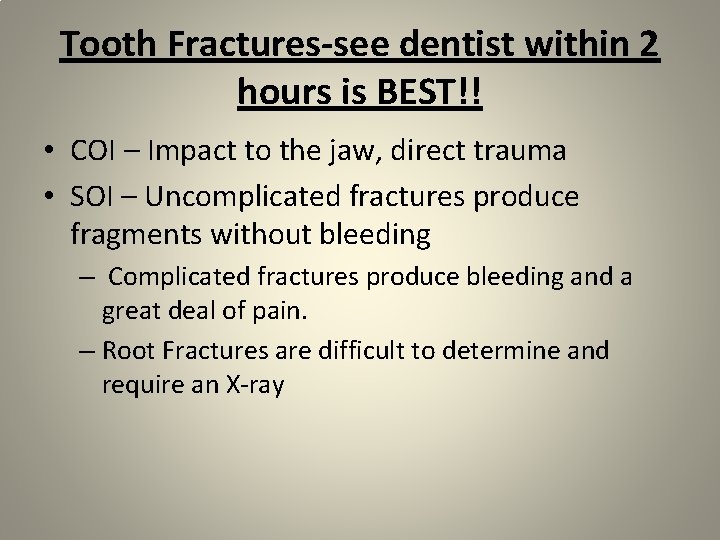 Tooth Fractures-see dentist within 2 hours is BEST!!

• COI – Impact to the jaw, direct trauma
• SOI – Uncomplicated fractures produce fragments without bleeding
  – Complicated fractures produce bleeding and a great deal of pain.
  – Root Fractures are difficult to determine and require an X-ray